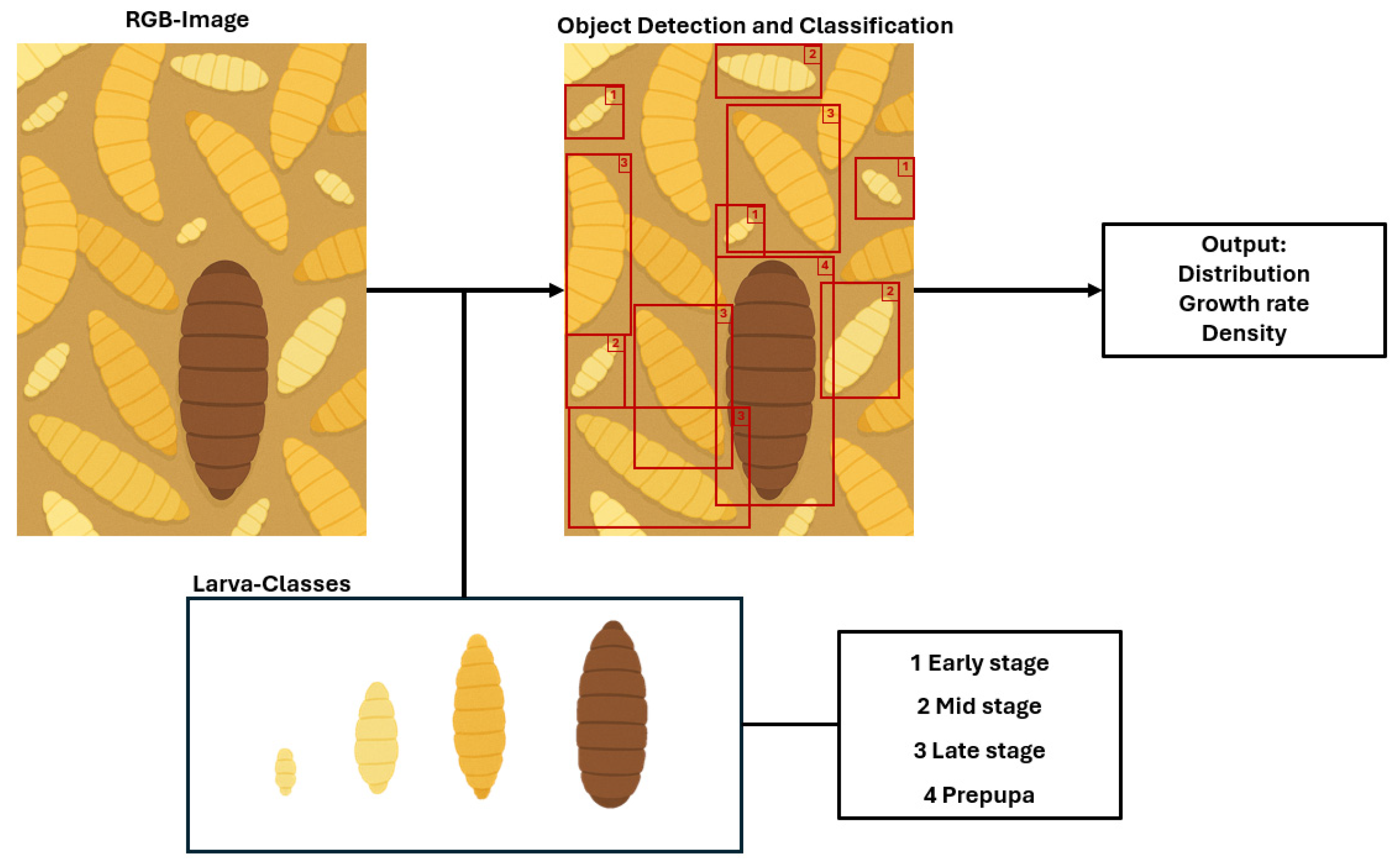 RGB-Image

Object Detection and Classification

2
1
3
3
1
1
4
2
3
2
3

Output:
Distribution
Growth rate
Density

Larva-Classes

1 Early stage
2 Mid stage
3 Late stage
4 Prepupa